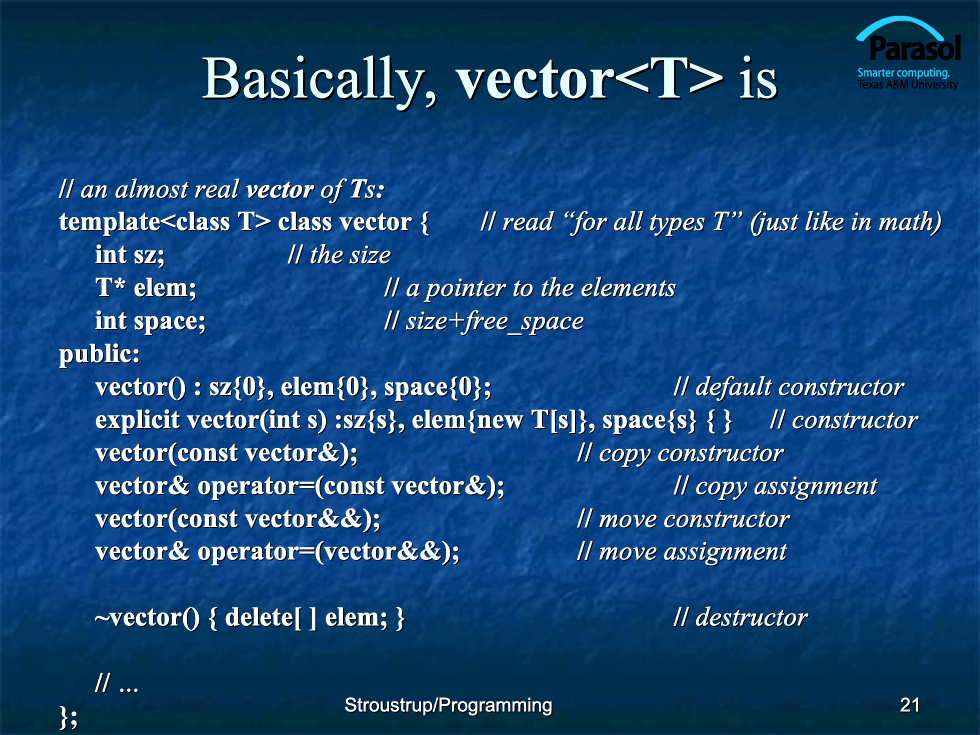 Parasol
Smarter computing.
Texas A&M University

Basically, vector<T> is

// an almost real vector of Ts:
template<class T> class vector { // read "for all types T" (just like in math)
int sz; // the size
T* elem; // a pointer to the elements
int space; // size+free_space
public:
vector() : sz{0}, elem{0}, space{0}; // default constructor
explicit vector(int s) :sz{s}, elem{new T[s]}, space{s} { } // constructor
vector(const vector&); // copy constructor
vector& operator=(const vector&); // copy assignment
vector(const vector&&); // move constructor
vector& operator=(vector&&); // move assignment

~vector() { delete[ ] elem; } // destructor

// …
};

Stroustrup/Programming

21